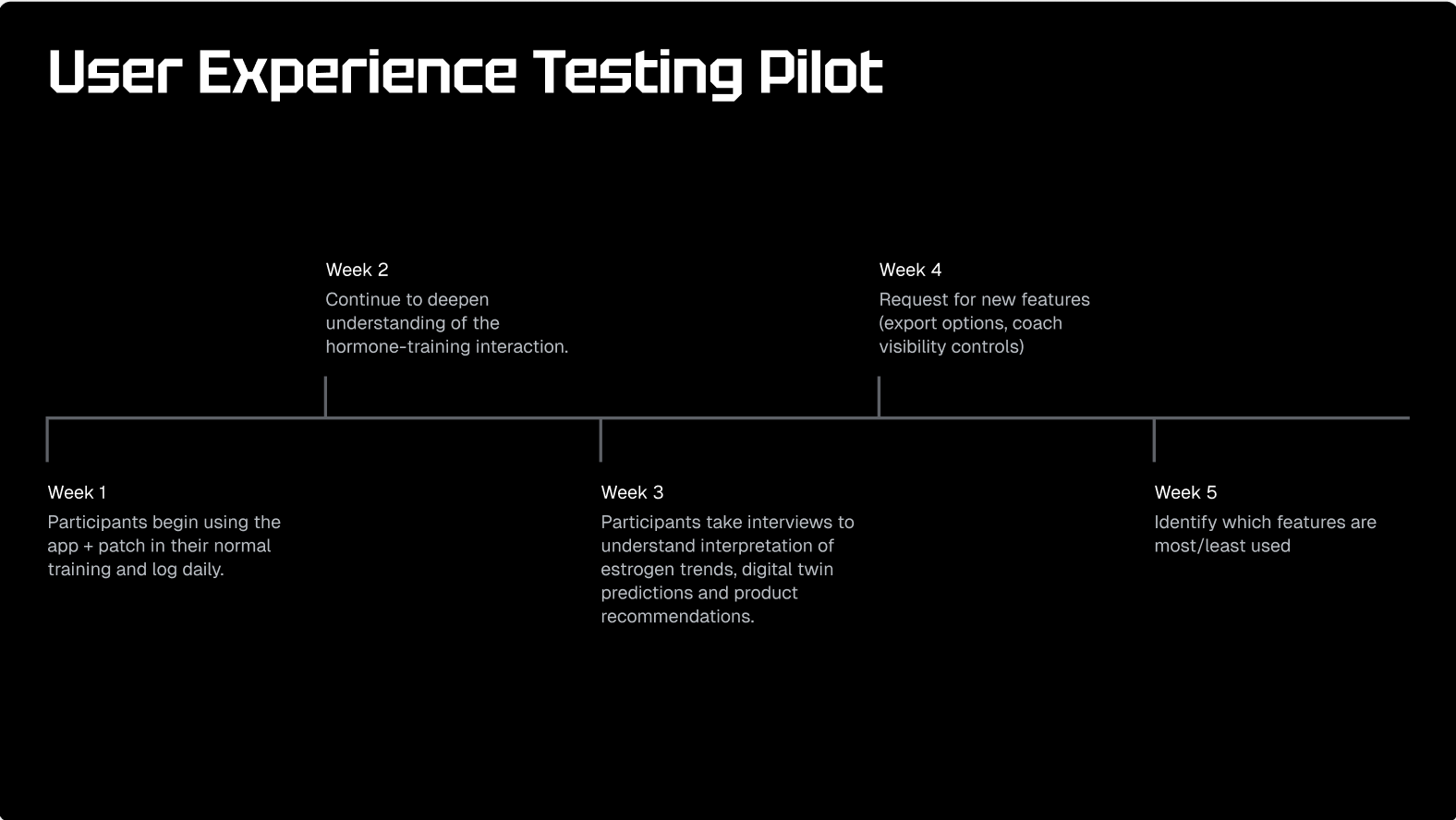 User Experience Testing Pilot

Week 1
Participants begin using the app + patch in their normal training and log daily.

Week 2
Continue to deepen understanding of the hormone-training interaction.

Week 3
Participants take interviews to understand interpretation of estrogen trends, digital twin predictions and product recommendations.

Week 4
Request for new features (export options, coach visibility controls)

Week 5
Identify which features are most/least used